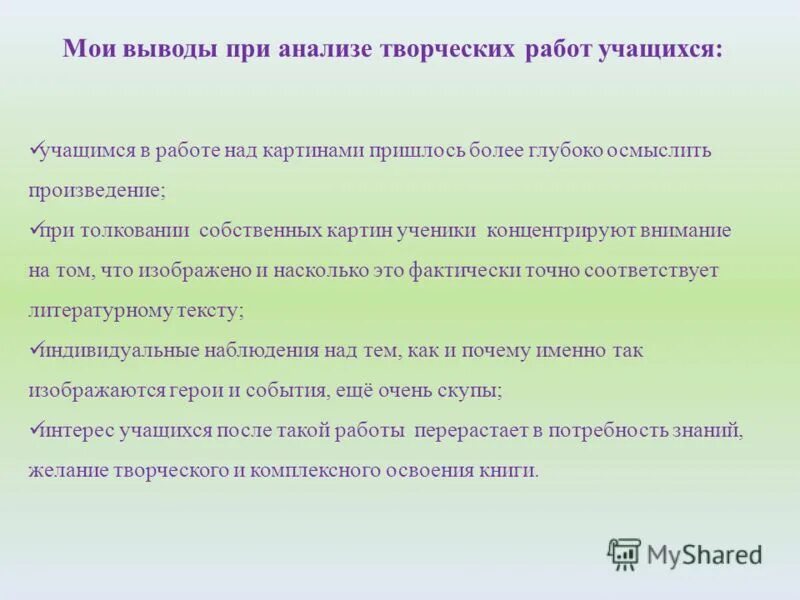 Мои выводы при анализе творческих работ учащихся:

✓учащимся в работе над картинами пришлось более глубоко осмыслить произведение;
✓при толковании собственных картин ученики концентрируют внимание на том, что изображено и насколько это фактически точно соответствует литературному тексту;
✓индивидуальные наблюдения над тем, как и почему именно так изображаются герои и события, ещё очень скупы;
✓интерес учащихся после такой работы перерастает в потребность знаний, желание творческого и комплексного освоения книги.

MyShared